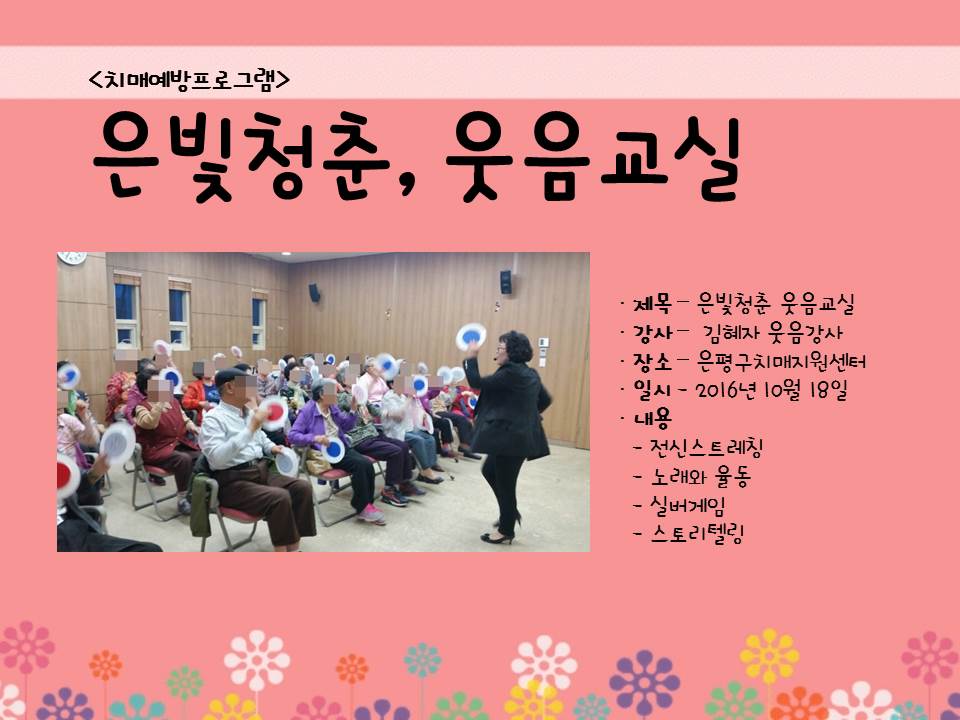 <치매예방프로그램>

은빛청춘, 웃음교실

· 제목 – 은빛청춘 웃음교실
· 강사 – 김혜자 웃음강사
· 장소 – 은평구치매지원센터
· 일시 – 2016년 10월 18일
· 내용
– 전신스트레칭
– 노래와 율동
– 실버게임
– 스토리텔링